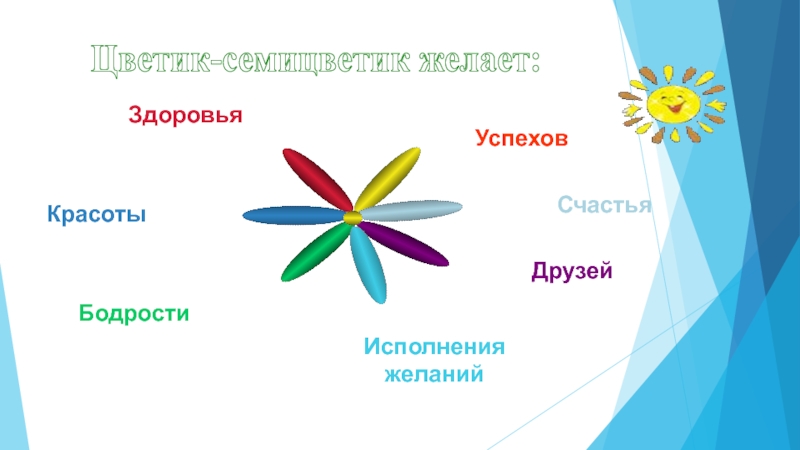 Цветик-семицветик желает:

Здоровья

Успехов

Красоты

Счастья

Друзей

Бодрости

Исполнения желаний